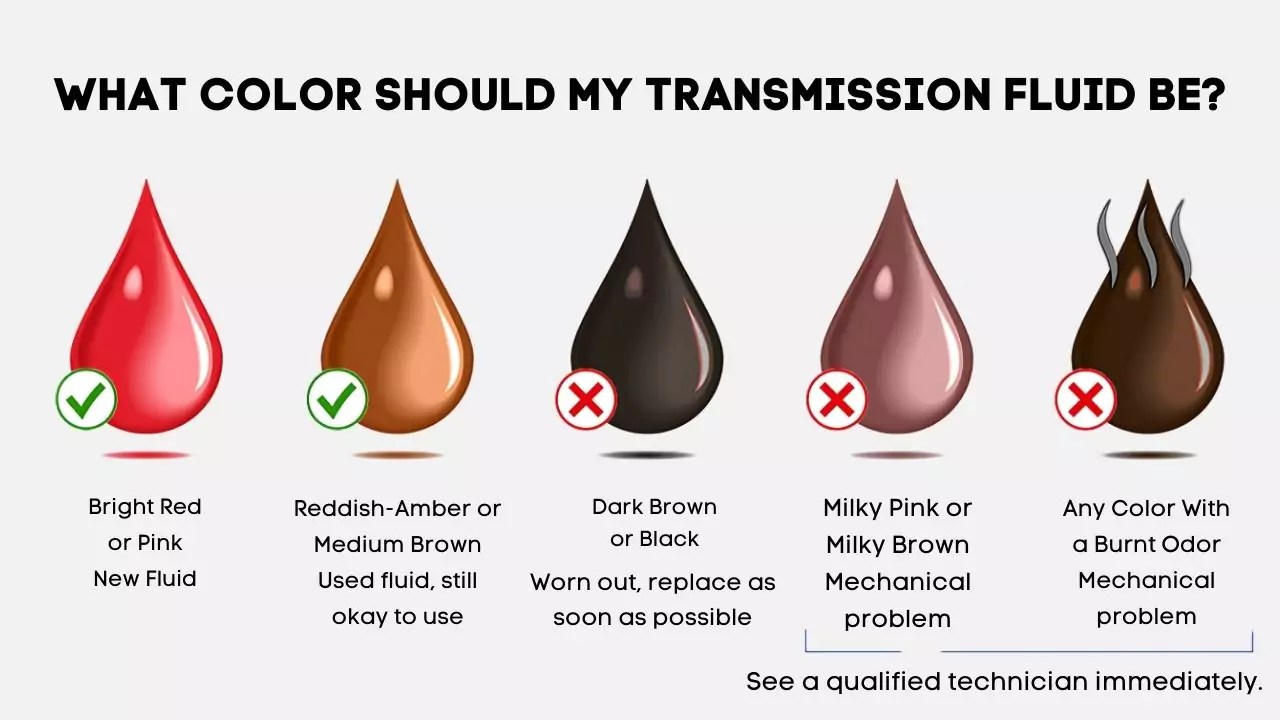 WHAT COLOR SHOULD MY TRANSMISSION FLUID BE?

Bright Red
or Pink
New Fluid

Reddish-Amber or
Medium Brown
Used fluid, still
okay to use

Dark Brown
or Black
Worn out, replace as
soon as possible

Milky Pink or
Milky Brown
Mechanical
problem

Any Color With
a Burnt Odor
Mechanical
problem

See a qualified technician immediately.